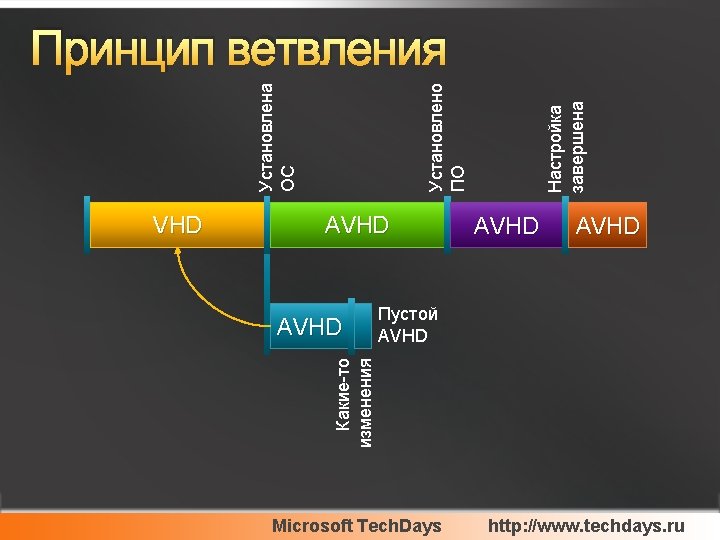 Принцип ветвления

Установлена ОС

Установлено ПО

Настройка завершена

VHD

AVHD

AVHD

AVHD

AVHD

Пустой AVHD

Какие-то изменения

Microsoft TechDays

http://www.techdays.ru